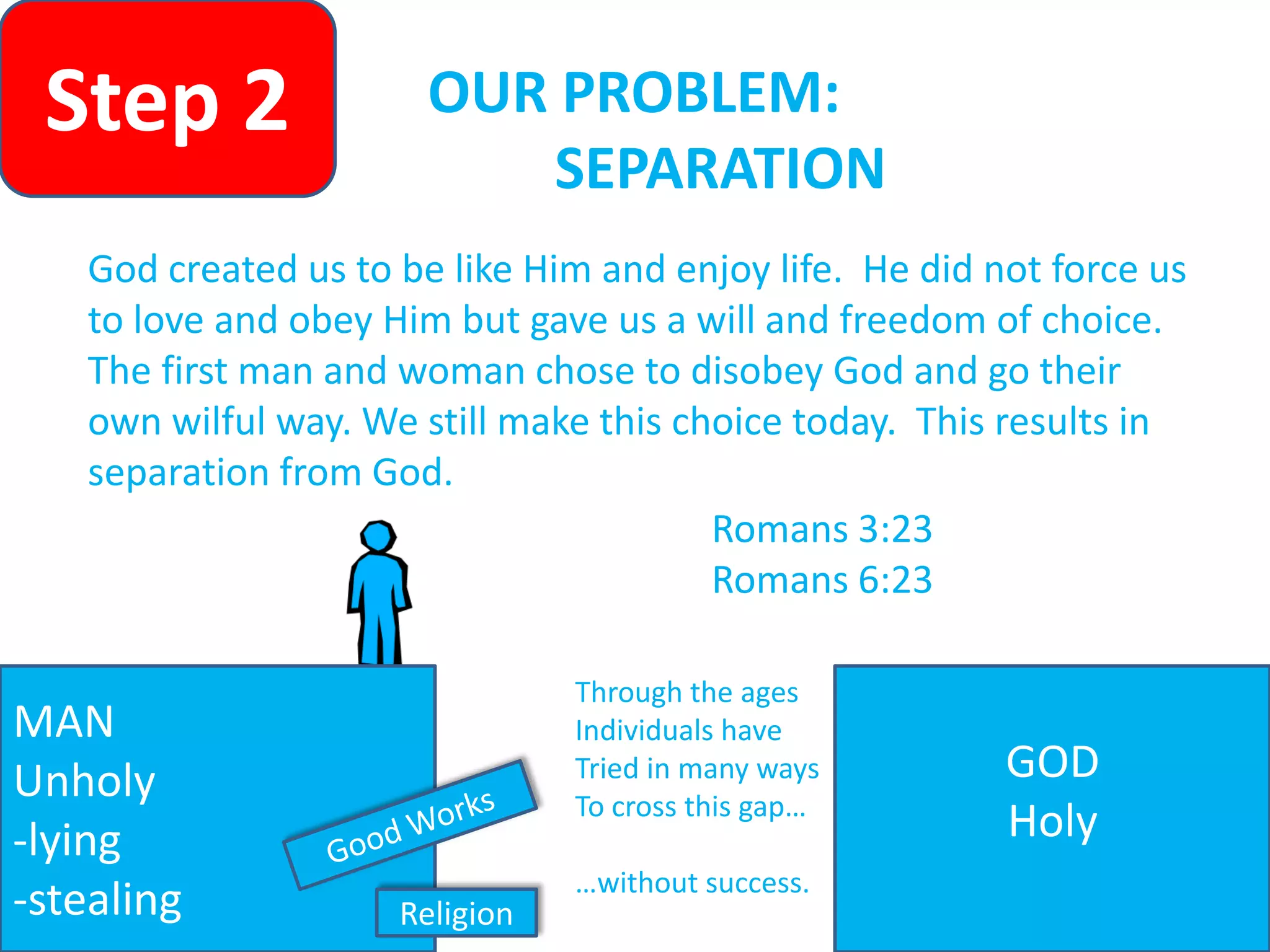 Step 2

OUR PROBLEM:
SEPARATION

God created us to be like Him and enjoy life. He did not force us to love and obey Him but gave us a will and freedom of choice. The first man and woman chose to disobey God and go their own wilful way. We still make this choice today. This results in separation from God.

Romans 3:23
Romans 6:23

MAN
Unholy
-lying
-stealing

Good Works

Religion

Through the ages
Individuals have
Tried in many ways
To cross this gap…

…without success.

GOD
Holy